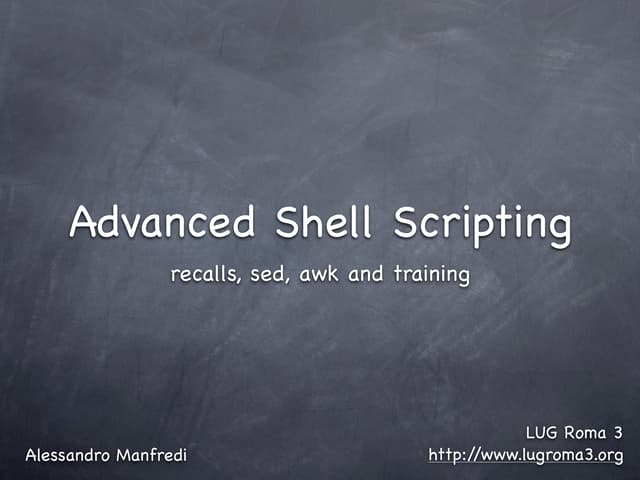 Advanced Shell Scripting

recalls, sed, awk and training

Alessandro Manfredi

LUG Roma 3
http://www.lugroma3.org